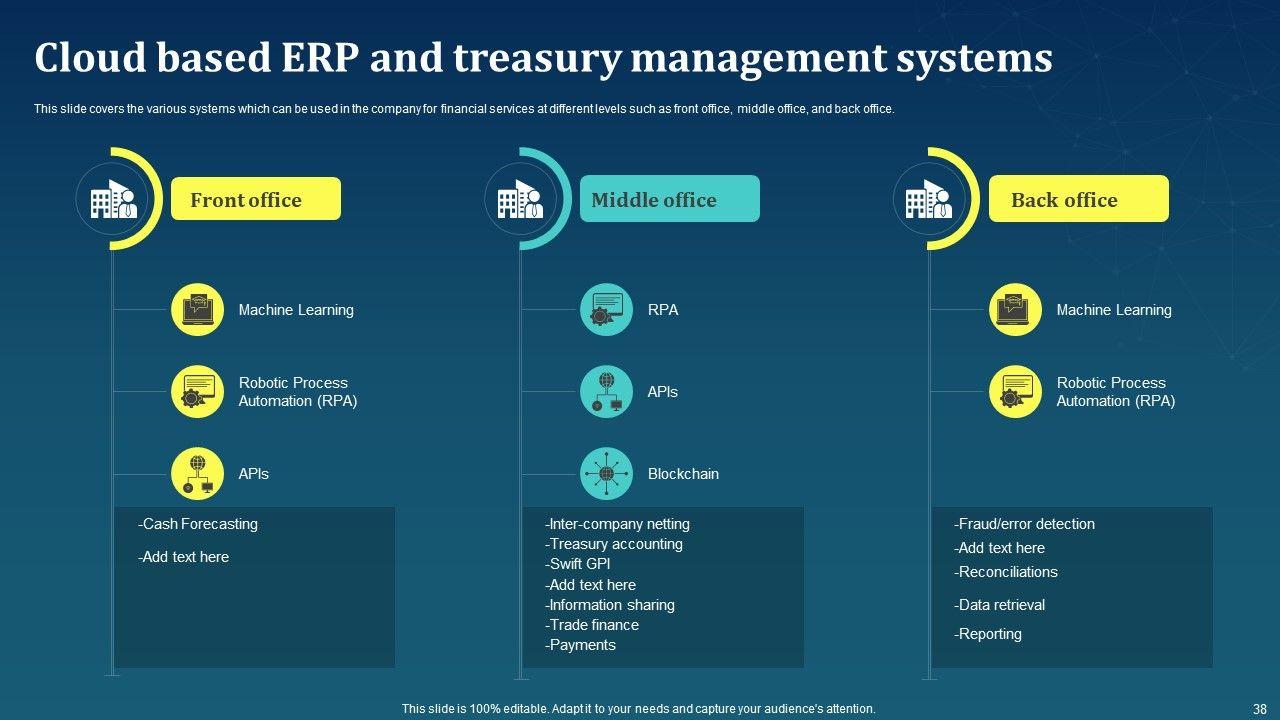 Cloud based ERP and treasury management systems

This slide covers the various systems which can be used in the company for financial services at different levels such as front office, middle office, and back office.

Front office

Machine Learning

Robotic Process Automation (RPA)

APIs

-Cash Forecasting
-Add text here

Middle office

RPA

APIs

Blockchain

-Inter-company netting
-Treasury accounting
-Swift GPI
-Add text here
-Information sharing
-Trade finance
-Payments

Back office

Machine Learning

Robotic Process Automation (RPA)

-Fraud/error detection
-Add text here
-Reconciliations
-Data retrieval
-Reporting

This slide is 100% editable. Adapt it to your needs and capture your audience's attention.

38